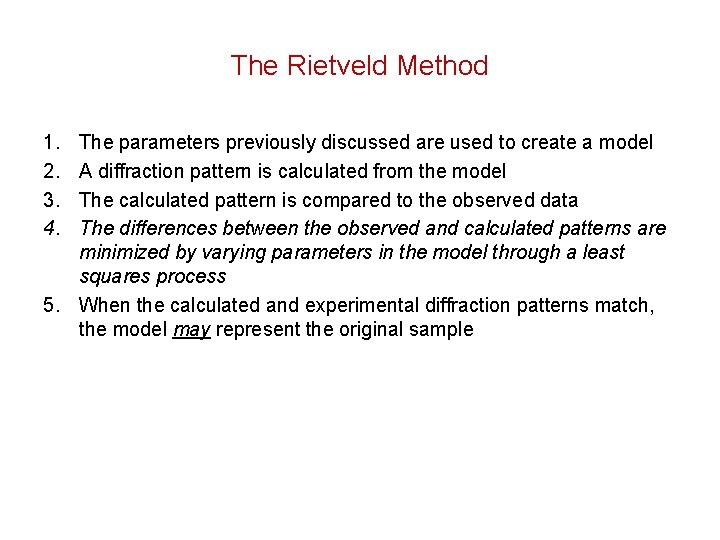 The Rietveld Method

1. The parameters previously discussed are used to create a model
2. A diffraction pattern is calculated from the model
3. The calculated pattern is compared to the observed data
4. The differences between the observed and calculated patterns are minimized by varying parameters in the model through a least squares process
5. When the calculated and experimental diffraction patterns match, the model may represent the original sample